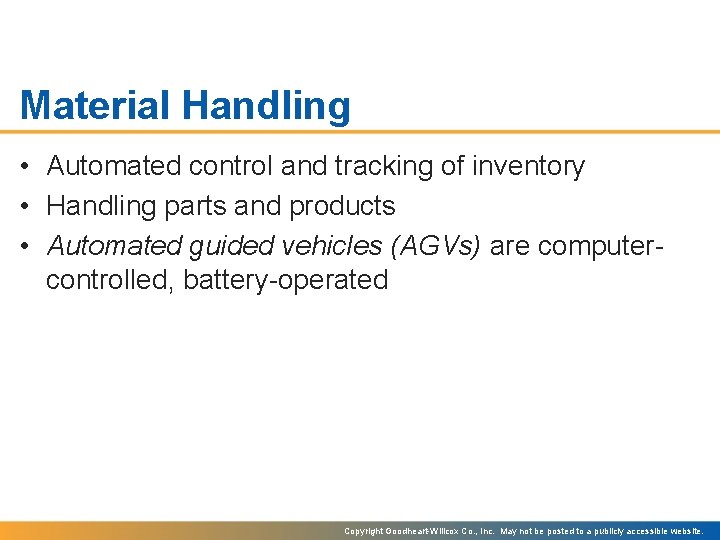 Material Handling

• Automated control and tracking of inventory
• Handling parts and products
• Automated guided vehicles (AGVs) are computer-controlled, battery-operated

Copyright Goodheart-Willcox Co., Inc. May not be posted to a publicly accessible website.